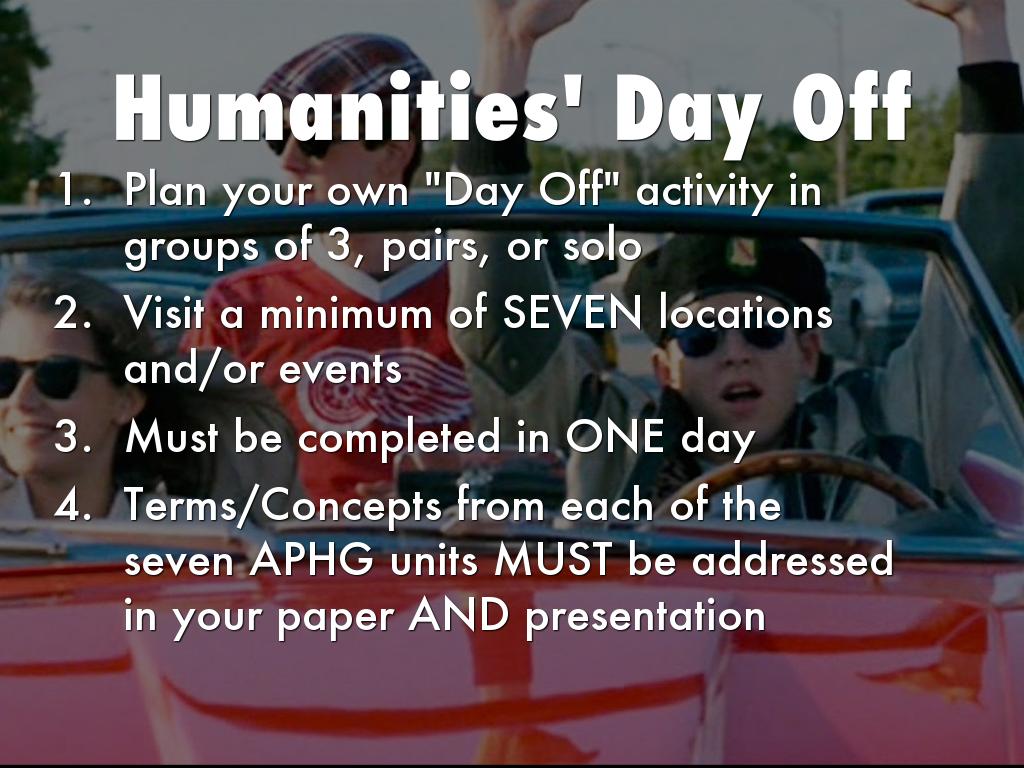 Humanities' Day Off

1. Plan your own "Day Off" activity in groups of 3, pairs, or solo
2. Visit a minimum of SEVEN locations and/or events
3. Must be completed in ONE day
4. Terms/Concepts from each of the seven APHG units MUST be addressed in your paper AND presentation